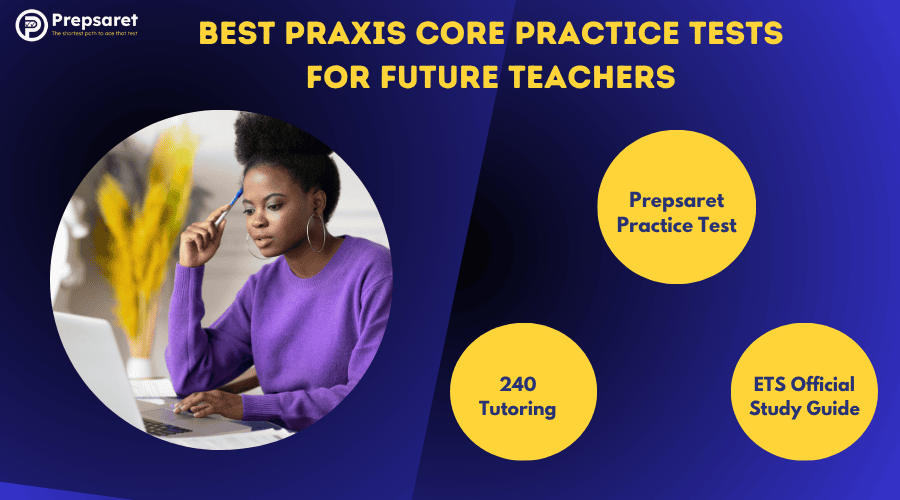 Prepsaret
The shortest path to ace that test

BEST PRAXIS CORE PRACTICE TESTS FOR FUTURE TEACHERS

Prepsaret Practice Test

240 Tutoring

ETS Official Study Guide